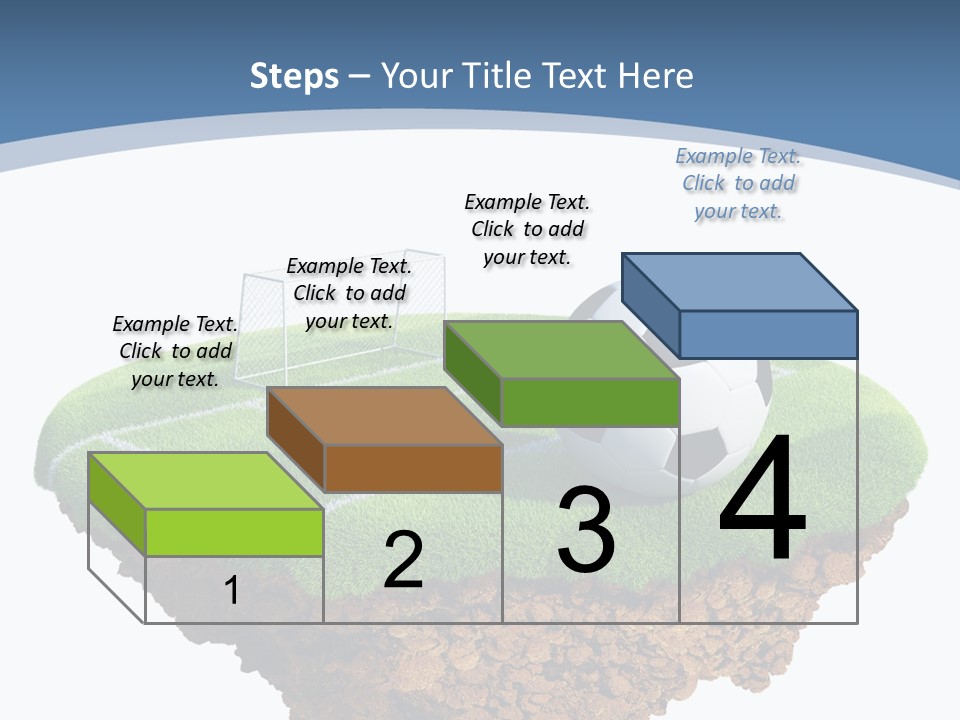 Steps – Your Title Text Here

Example Text. Click to add your text.

Example Text. Click to add your text.

Example Text. Click to add your text.

Example Text. Click to add your text.

1

2

3

4